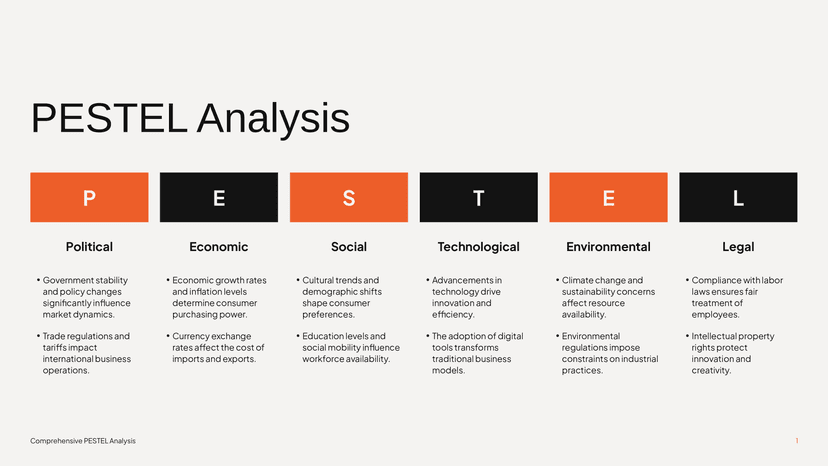 PESTEL Analysis

P

Political

• Government stability and policy changes significantly influence market dynamics.

• Trade regulations and tariffs impact international business operations.

E

Economic

• Economic growth rates and inflation levels determine consumer purchasing power.

• Currency exchange rates affect the cost of imports and exports.

S

Social

• Cultural trends and demographic shifts shape consumer preferences.

• Education levels and social mobility influence workforce availability.

T

Technological

• Advancements in technology drive innovation and efficiency.

• The adoption of digital tools transforms traditional business models.

E

Environmental

• Climate change and sustainability concerns affect resource availability.

• Environmental regulations impose constraints on industrial practices.

L

Legal

• Compliance with labor laws ensures fair treatment of employees.

• Intellectual property rights protect innovation and creativity.

Comprehensive PESTEL Analysis

1